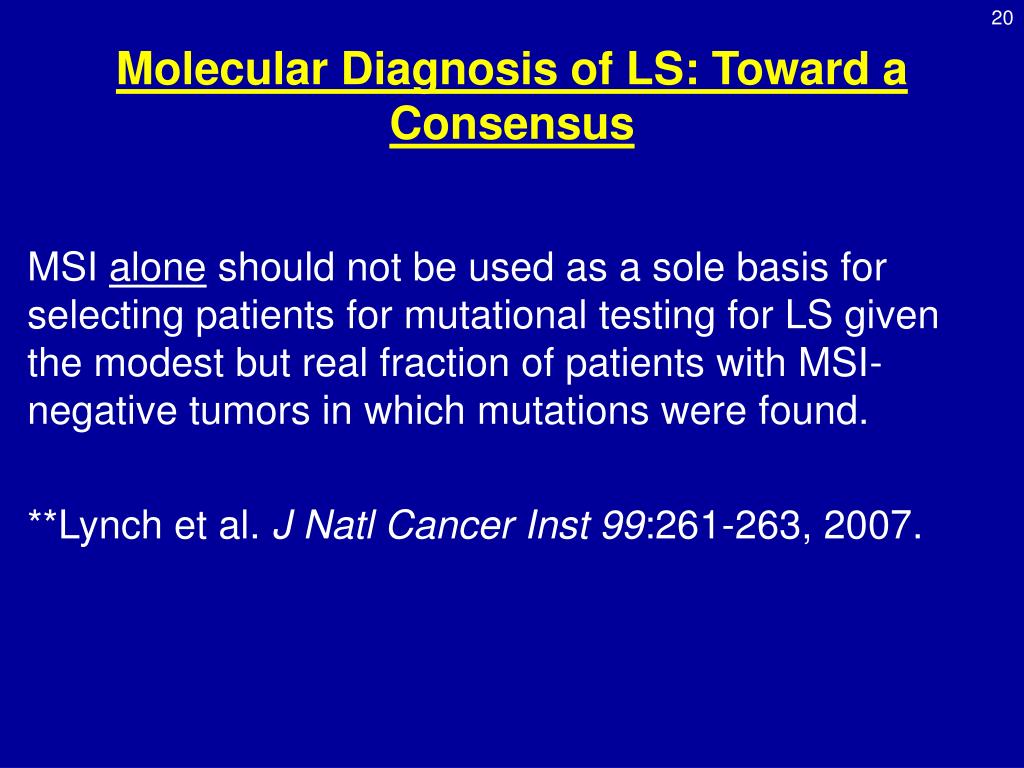 20

Molecular Diagnosis of LS: Toward a Consensus

MSI alone should not be used as a sole basis for selecting patients for mutational testing for LS given the modest but real fraction of patients with MSI-negative tumors in which mutations were found.

**Lynch et al. J Natl Cancer Inst 99:261-263, 2007.